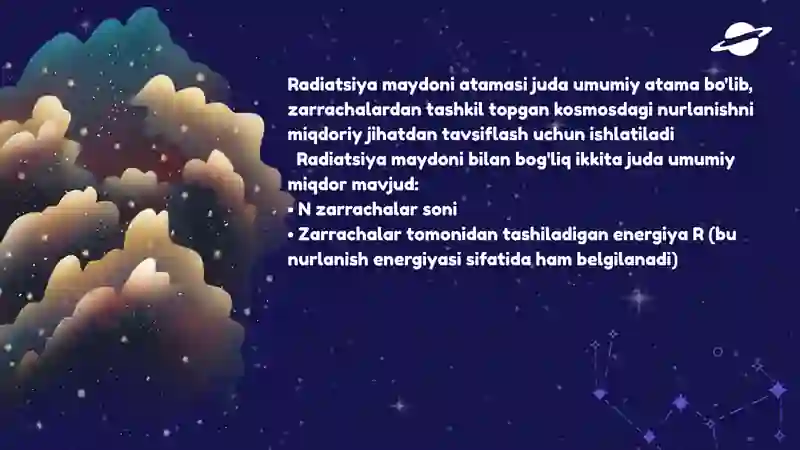 Radiatsiya maydoni atamasi juda umumiy atama bo'lib, zarrachalardan tashkil topgan kosmosdagi nurlanishni miqdoriy jihatdan tavsiflash uchun ishlatiladi

Radiatsiya maydoni bilan bog'liq ikkita juda umumiy miqdor mavjud:
• N zarrachalar soni
• Zarrachalar tomonidan tashiladigan energiya R (bu nurlanish energiyasi sifatida ham belgilanadi)